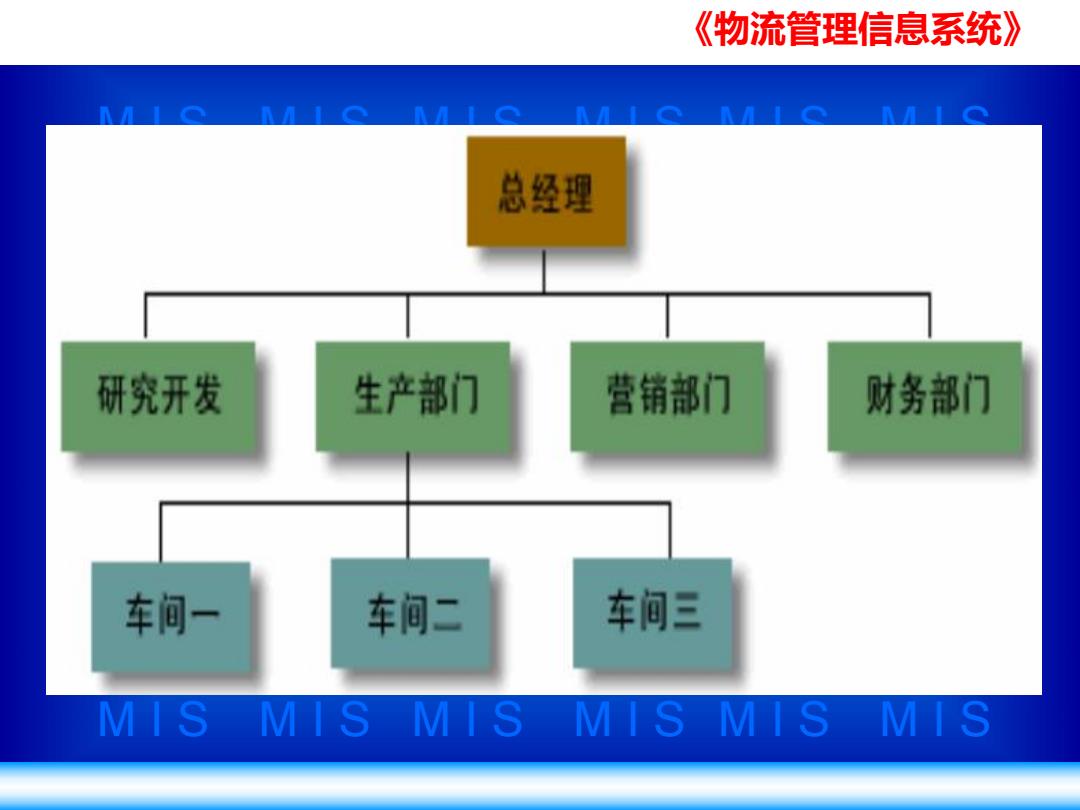 《物流管理信息系统》

MIS MIS MIS MIS MIS MIS

总经理

研究开发

生产部门

营销部门

财务部门

车间一

车间二

车间三

MIS MIS MIS MIS MIS MIS